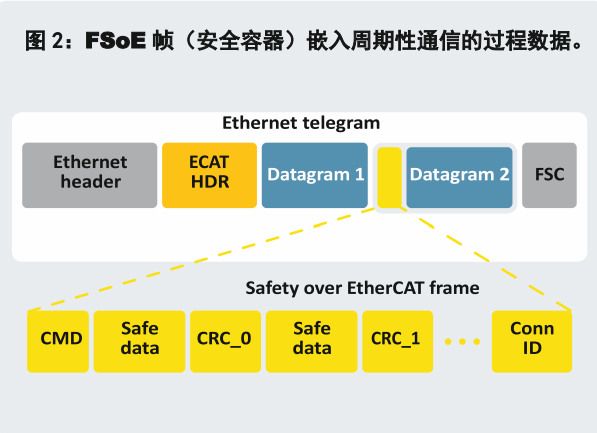 图 2：FSoE 帧（安全容器）嵌入周期性通信的过程数据。

Ethernet telegram

Ethernet header

ECAT HDR

Datagram 1

Datagram 2

FSC

Safety over EtherCAT frame

CMD

Safe data

CRC_0

Safe data

CRC_1

...

Conn ID